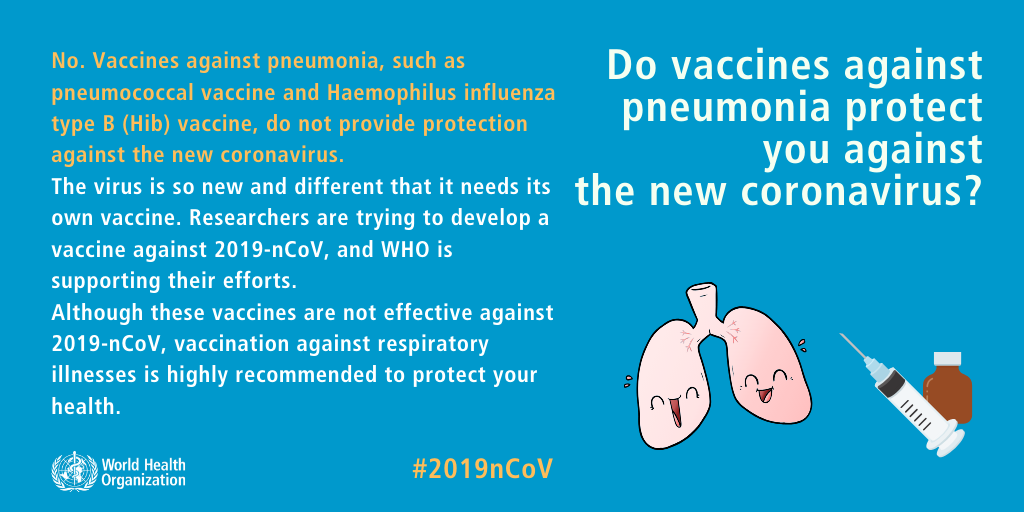 Do vaccines against pneumonia protect you against the new coronavirus?

No. Vaccines against pneumonia, such as pneumococcal vaccine and Haemophilus influenza type B (Hib) vaccine, do not provide protection against the new coronavirus.

The virus is so new and different that it needs its own vaccine. Researchers are trying to develop a vaccine against 2019-nCoV, and WHO is supporting their efforts.

Although these vaccines are not effective against 2019-nCoV, vaccination against respiratory illnesses is highly recommended to protect your health.

World Health Organization

#2019nCoV